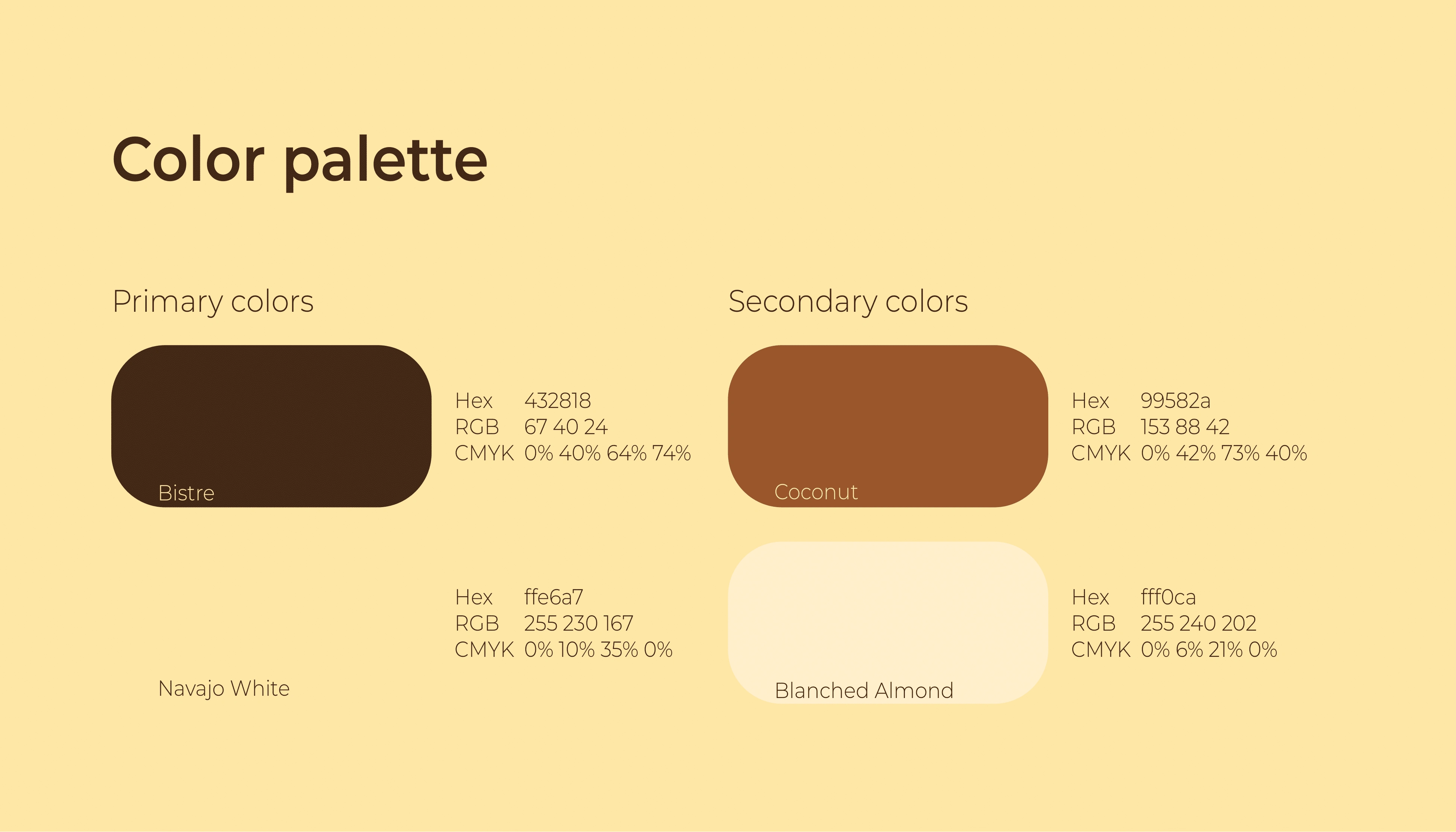 Color palette

Primary colors

Bistre

Hex 432818
RGB 67 40 24
CMYK 0% 40% 64% 74%

Navajo White

Hex ffe6a7
RGB 255 230 167
CMYK 0% 10% 35% 0%

Secondary colors

Coconut

Hex 99582a
RGB 153 88 42
CMYK 0% 42% 73% 40%

Blanched Almond

Hex fff0ca
RGB 255 240 202
CMYK 0% 6% 21% 0%